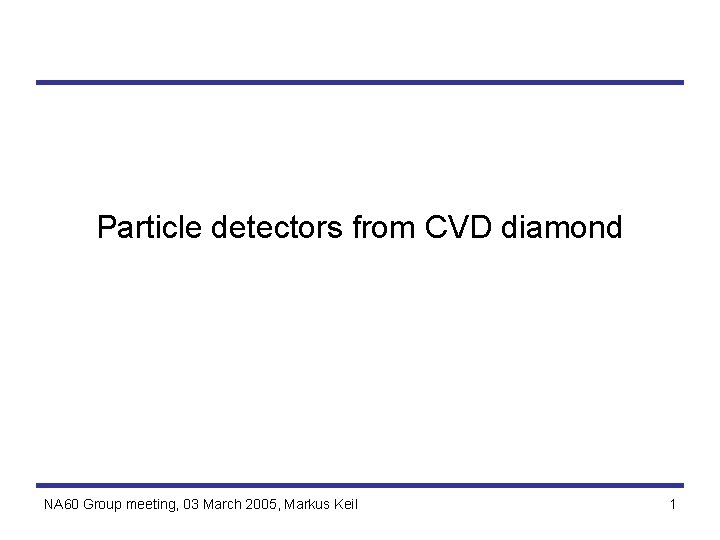 Particle detectors from CVD diamond

NA60 Group meeting, 03 March 2005, Markus Keil

1